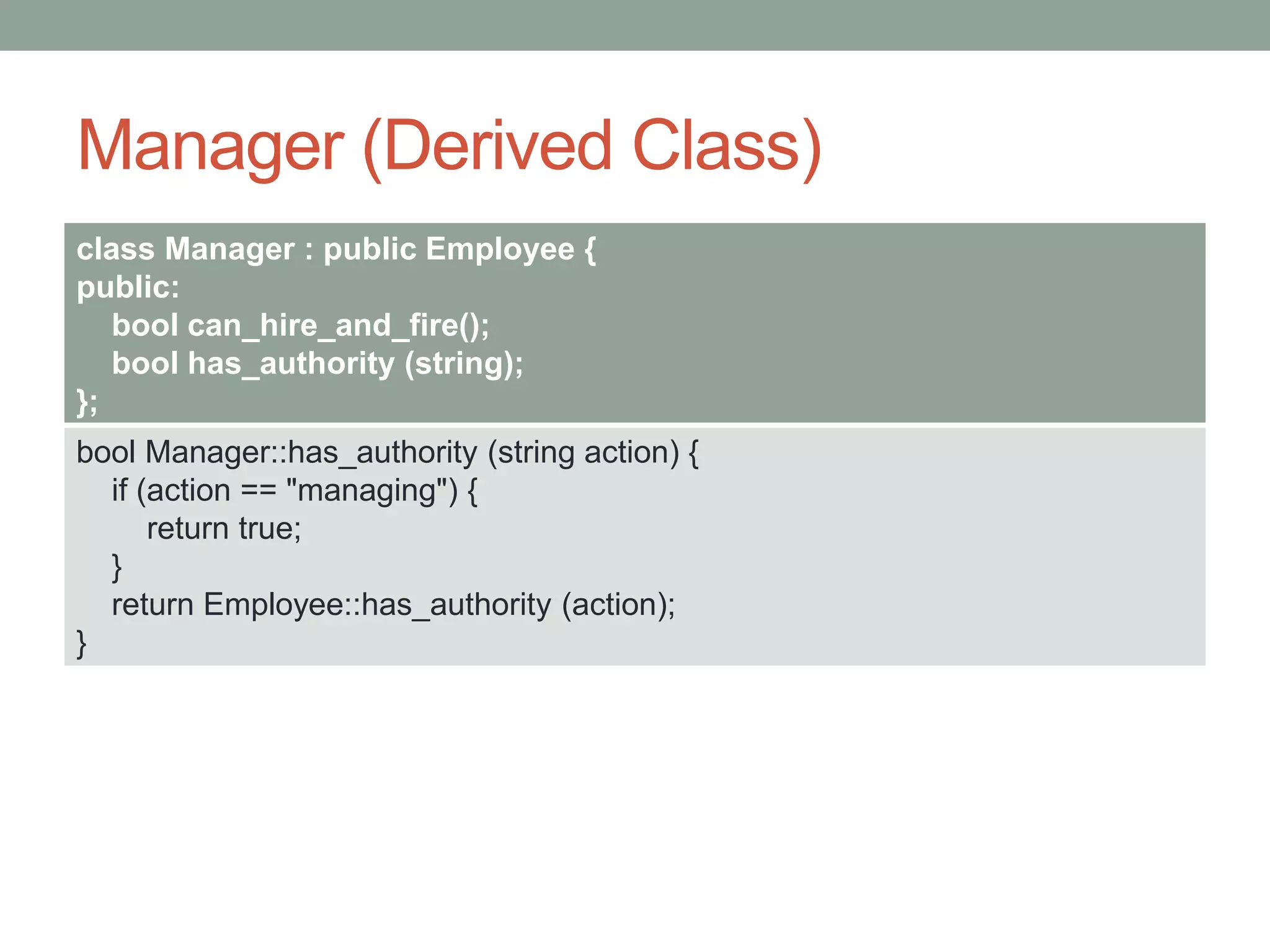 Manager (Derived Class)

class Manager : public Employee {
public:
    bool can_hire_and_fire();
    bool has_authority (string);
};

bool Manager::has_authority (string action) {
    if (action == "managing") {
        return true;
    }
    return Employee::has_authority (action);
}